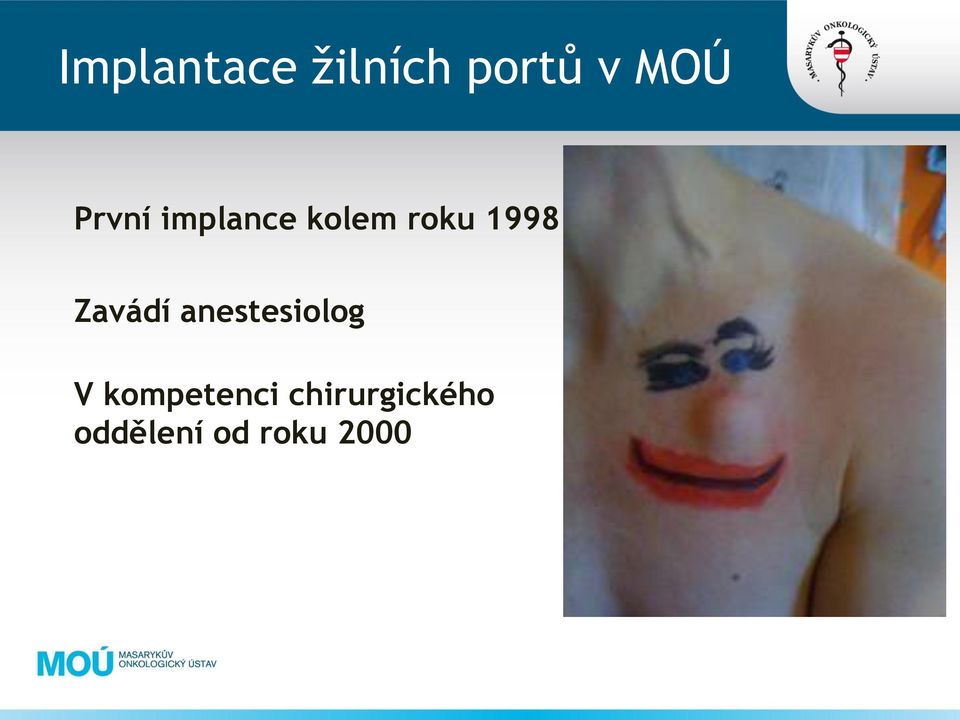 Implantace žilních portů v MOÚ

MASARYKŮV ONKOLOGICKÝ ÚSTAV

První implance kolem roku 1998

Zavádí anestesiolog

V kompetenci chirurgického oddělení od roku 2000

MOÚ MASARYKŮV ONKOLOGICKÝ ÚSTAV